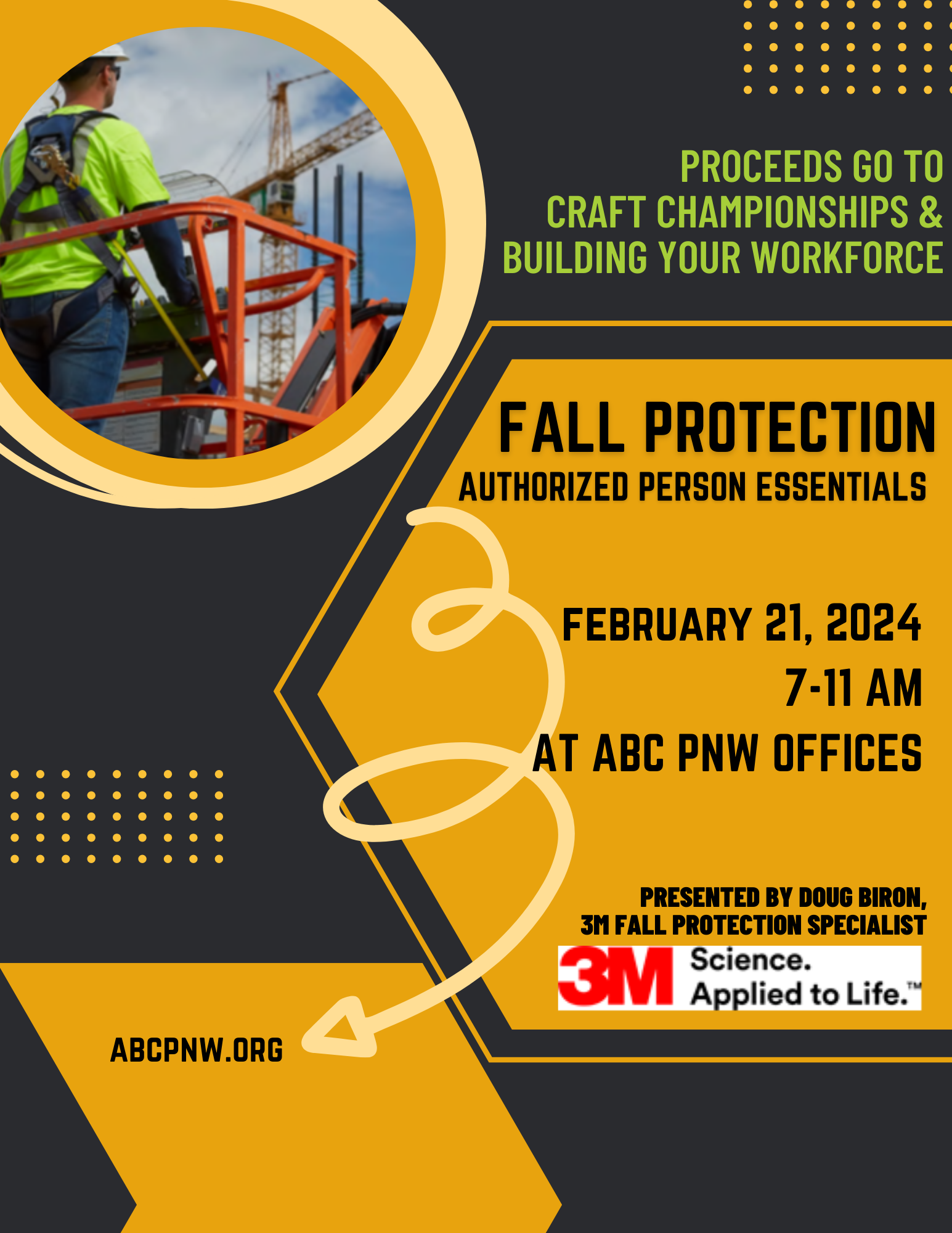 PROCEEDS GO TO
CRAFT CHAMPIONSHIPS &
BUILDING YOUR WORKFORCE

FALL PROTECTION
AUTHORIZED PERSON ESSENTIALS

FEBRUARY 21, 2024
7-11 AM
AT ABC PNW OFFICES

PRESENTED BY DOUG BIRON,
3M FALL PROTECTION SPECIALIST

3M Science. Applied to Life.™

ABCPNW.ORG